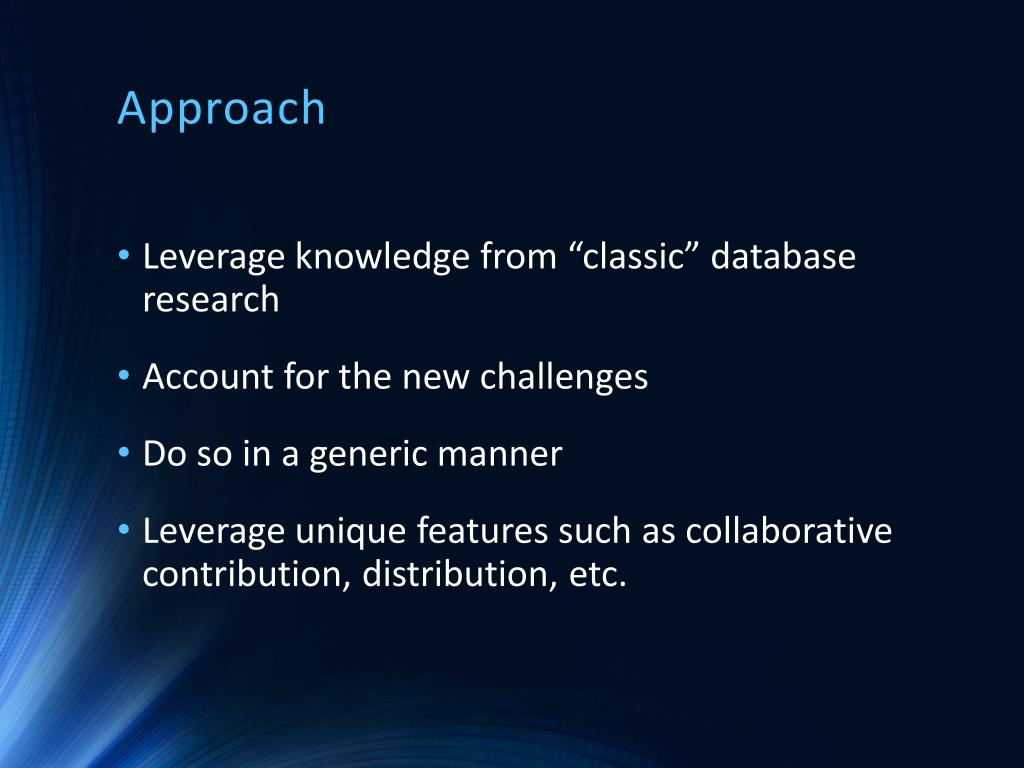 Approach

• Leverage knowledge from “classic” database research

• Account for the new challenges

• Do so in a generic manner

• Leverage unique features such as collaborative contribution, distribution, etc.